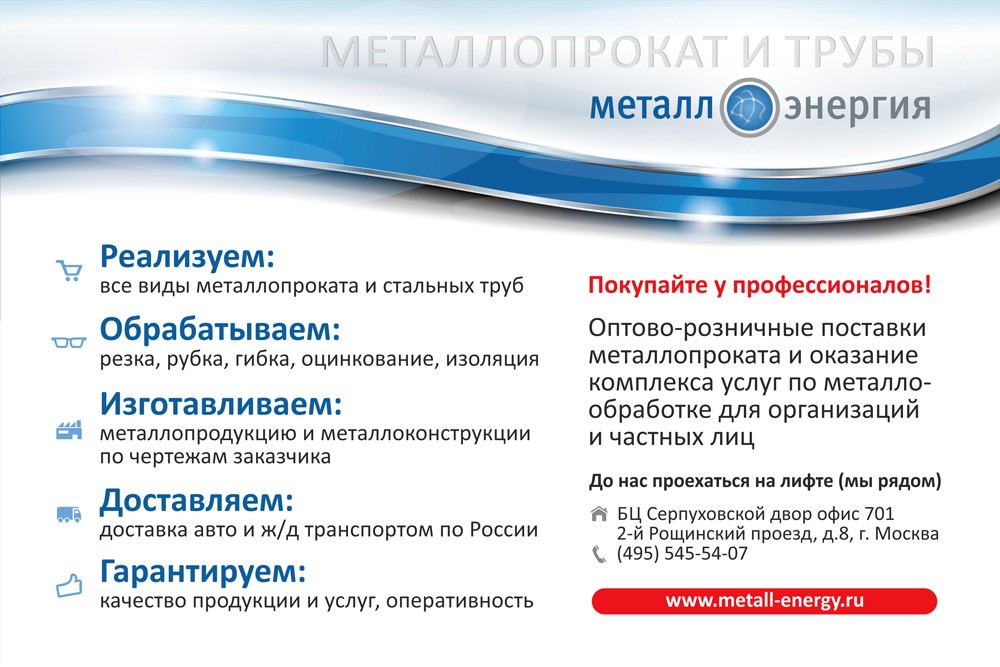 МЕТАЛЛОПРОКАТ И ТРУБЫ

металл энергия

Реализуем:
все виды металлопроката и стальных труб

Обрабатываем:
резка, рубка, гибка, оцинкование, изоляция

Изготавливаем:
металлопродукцию и металлоконструкции по чертежам заказчика

Доставляем:
доставка авто и ж/д транспортом по России

Гарантируем:
качество продукции и услуг, оперативность

Покупайте у профессионалов!

Оптово-розничные поставки металлопроката и оказание комплекса услуг по металлообработке для организаций и частных лиц

До нас проехаться на лифте (мы рядом)

БЦ Серпуховской двор офис 701
2-й Рощинский проезд, д.8, г. Москва
(495) 545-54-07

www.metall-energy.ru